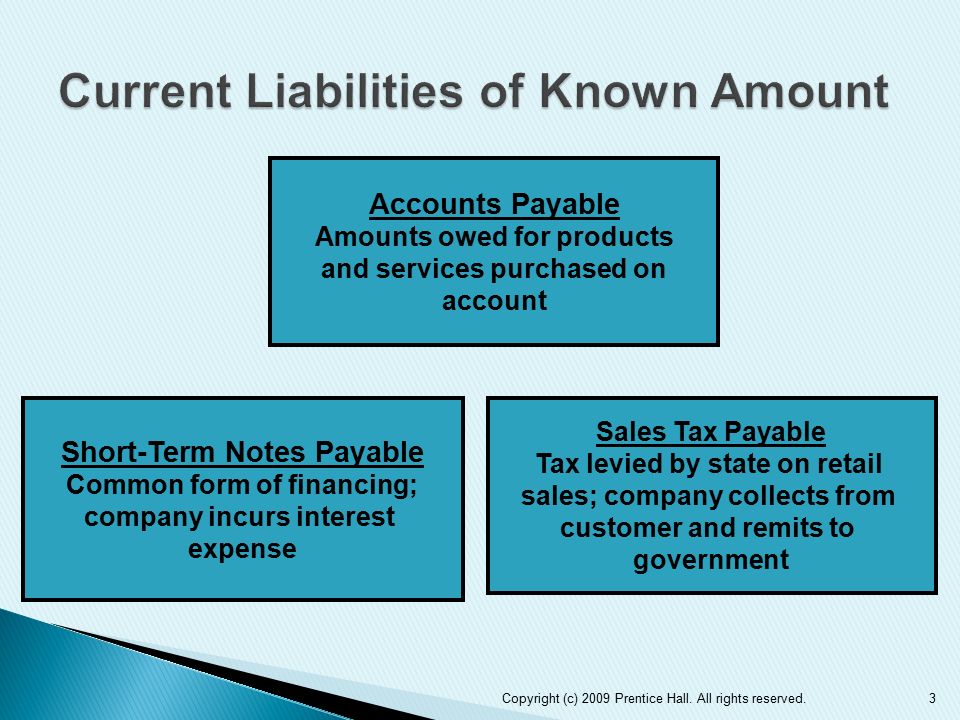 Current Liabilities of Known Amount

Accounts Payable
Amounts owed for products and services purchased on account

Short-Term Notes Payable
Common form of financing; company incurs interest expense

Sales Tax Payable
Tax levied by state on retail sales; company collects from customer and remits to government

Copyright (c) 2009 Prentice Hall. All rights reserved.

3